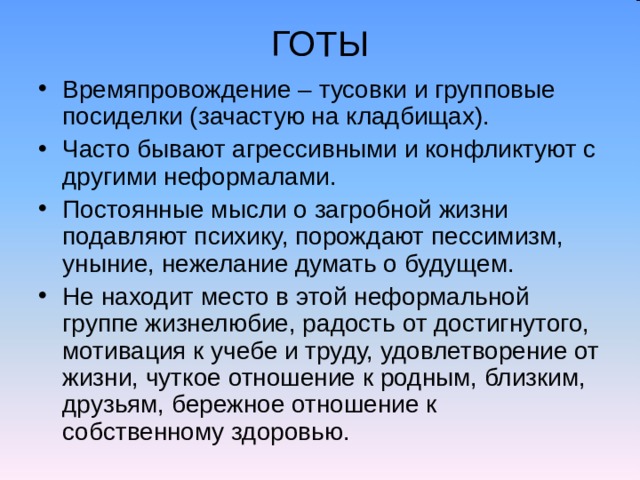 ГОТЫ

• Времяпровождение – тусовки и групповые посиделки (зачастую на кладбищах).
• Часто бывают агрессивными и конфликтуют с другими неформалами.
• Постоянные мысли о загробной жизни подавляют психику, порождают пессимизм, уныние, нежелание думать о будущем.
• Не находит место в этой неформальной группе жизнелюбие, радость от достигнутого, мотивация к учебе и труду, удовлетворение от жизни, чуткое отношение к родным, близким, друзьям, бережное отношение к собственному здоровью.